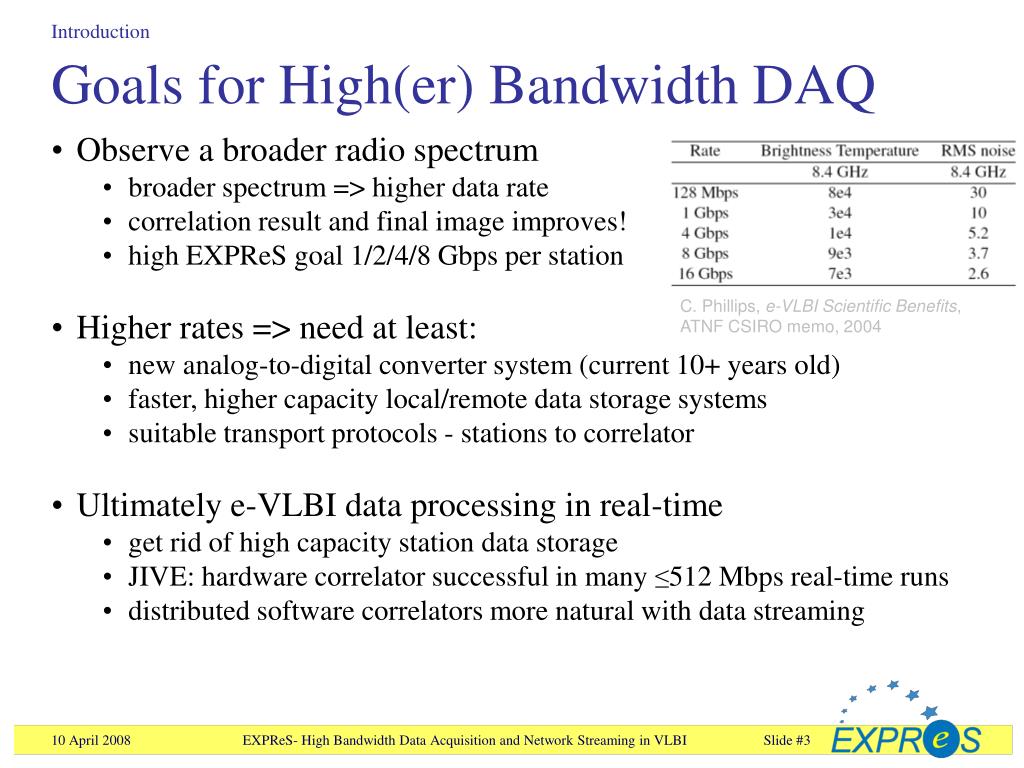 Introduction

Goals for High(er) Bandwidth DAQ

• Observe a broader radio spectrum
  • broader spectrum => higher data rate
  • correlation result and final image improves!
  • high EXPReS goal 1/2/4/8 Gbps per station

| Rate | Brightness Temperature | RMS noise |
|---|---|---|
| | 8.4 GHz | 8.4 GHz |
| 128 Mbps | 8e4 | 30 |
| 1 Gbps | 3e4 | 10 |
| 4 Gbps | 1e4 | 5.2 |
| 8 Gbps | 9e3 | 3.7 |
| 16 Gbps | 7e3 | 2.6 |

C. Phillips, e-VLBI Scientific Benefits, ATNF CSIRO memo, 2004

• Higher rates => need at least:
  • new analog-to-digital converter system (current 10+ years old)
  • faster, higher capacity local/remote data storage systems
  • suitable transport protocols - stations to correlator

• Ultimately e-VLBI data processing in real-time
  • get rid of high capacity station data storage
  • JIVE: hardware correlator successful in many ≤512 Mbps real-time runs
  • distributed software correlators more natural with data streaming

10 April 2008 EXPReS- High Bandwidth Data Acquisition and Network Streaming in VLBI Slide #3 EXPReS